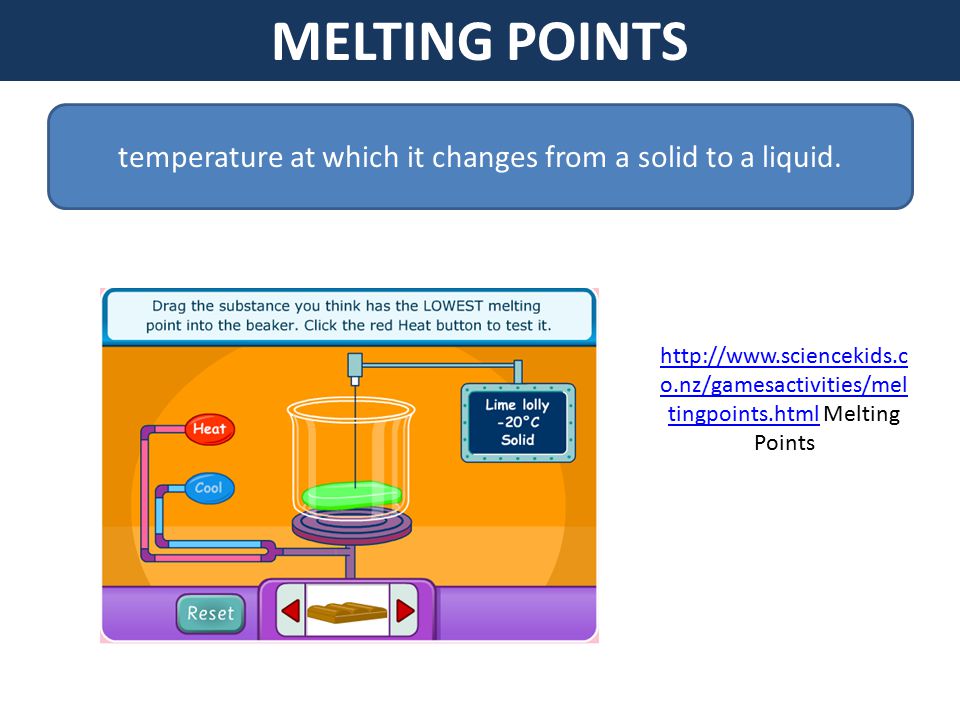 MELTING POINTS

temperature at which it changes from a solid to a liquid.

Drag the substance you think has the LOWEST melting point into the beaker. Click the red Heat button to test it.

Heat

Cool

Lime lolly
-20°C
Solid

Reset

http://www.sciencekids.co.nz/gamesactivities/meltingpoints.html Melting Points